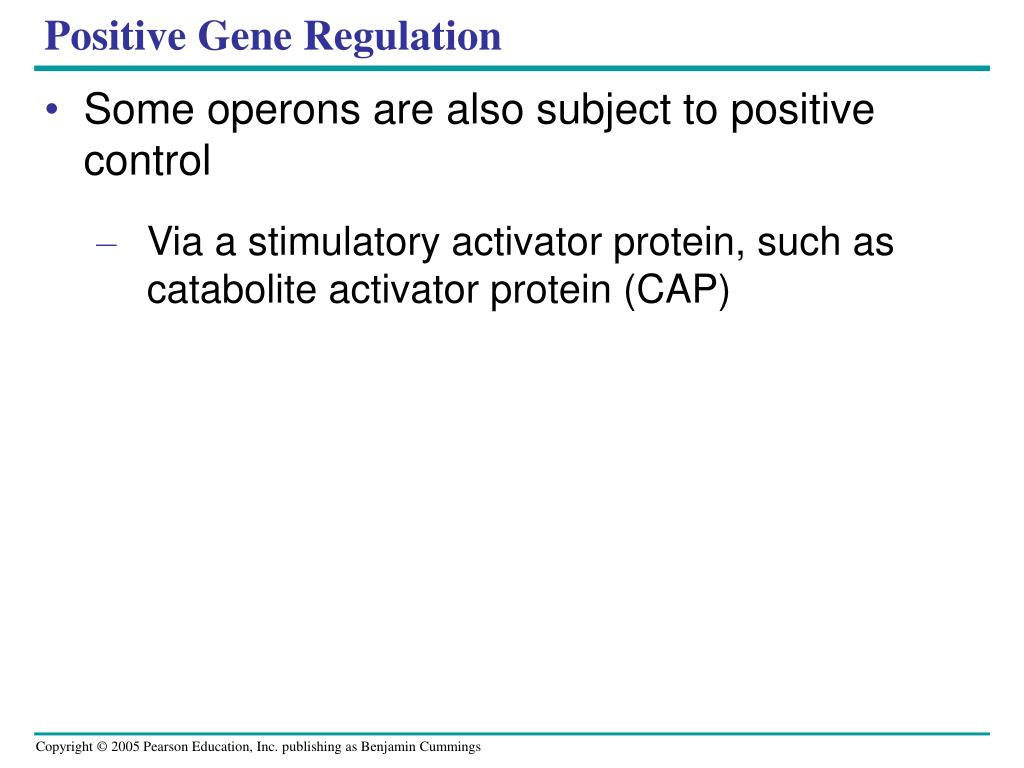 Positive Gene Regulation

• Some operons are also subject to positive control

– Via a stimulatory activator protein, such as catabolite activator protein (CAP)

Copyright © 2005 Pearson Education, Inc. publishing as Benjamin Cummings